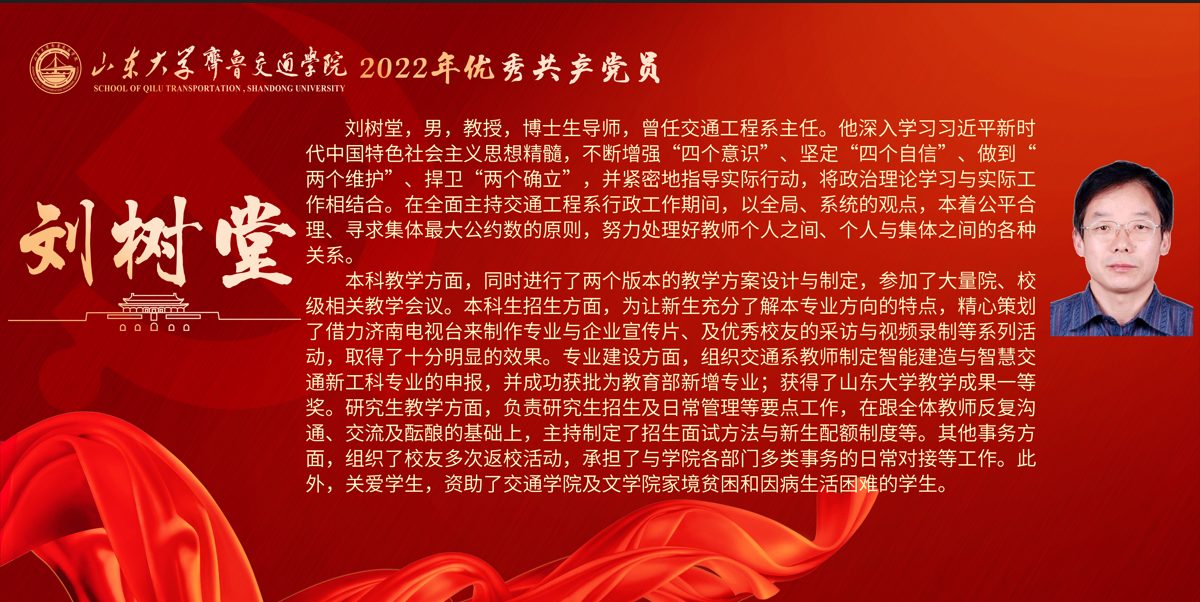 山东大学齐鲁交通学院
SCHOOL OF QILU TRANSPORTATION , SHANDONG UNIVERSITY
2022年优秀共产党员

刘树堂

刘树堂，男，教授，博士生导师，曾任交通工程系主任。他深入学习习近平新时代中国特色社会主义思想精髓，不断增强“四个意识”、坚定“四个自信”、做到“两个维护”、捍卫“两个确立”，并紧密地指导实际行动，将政治理论学习与实际工作相结合。在全面主持交通工程系行政工作期间，以全局、系统的观点，本着公平合理、寻求集体最大公约数的原则，努力处理好教师个人之间、个人与集体之间的各种关系。

本科教学方面，同时进行了两个版本的教学方案设计与制定，参加了大量院、校级相关教学会议。本科生招生方面，为让新生充分了解本专业方向的特点，精心策划了借力济南电视台来制作专业与企业宣传片、及优秀校友的采访与视频录制等系列活动，取得了十分明显的效果。专业建设方面，组织交通系教师制定智能建造与智慧交通新工科专业的申报，并成功获批为教育部新增专业；获得了山东大学教学成果一等奖。研究生教学方面，负责研究生招生及日常管理等要点工作，在跟全体教师反复沟通、交流及酝酿的基础上，主持制定了招生面试方法与新生配额制度等。其他事务方面，组织了校友多次返校活动，承担了与学院各部门多类事务的日常对接等工作。此外，关爱学生，资助了交通学院及文学院家境贫困和因病生活困难的学生。